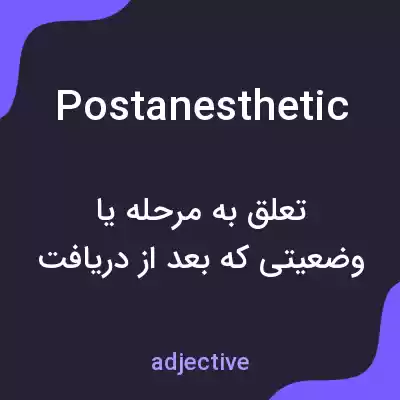 Postanesthetic

تعلق به مرحله یا وضعیتی که بعد از دریافت

adjective